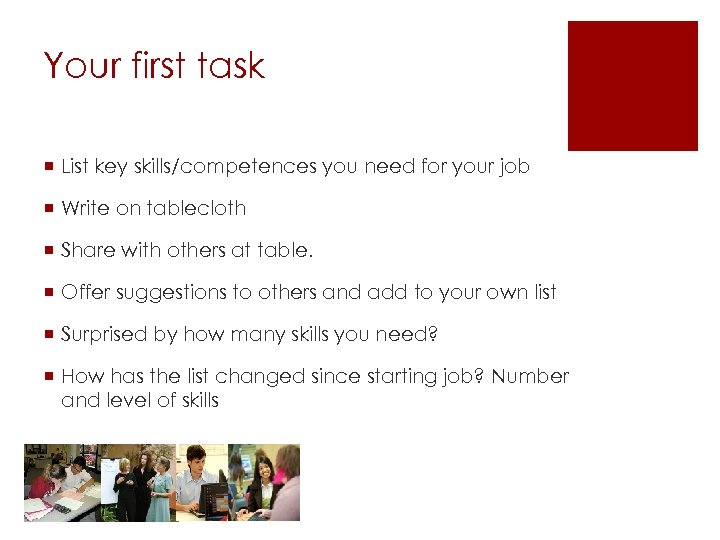 Your first task

- List key skills/competences you need for your job
- Write on tablecloth
- Share with others at table.
- Offer suggestions to others and add to your own list
- Surprised by how many skills you need?
- How has the list changed since starting job? Number and level of skills